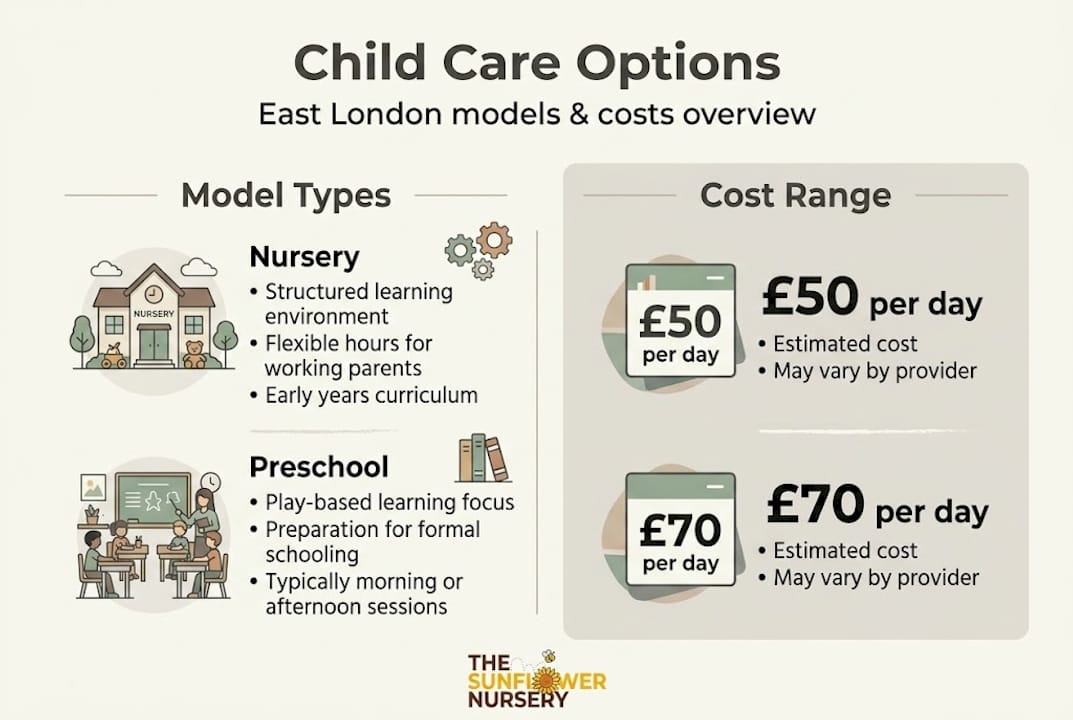 Child Care Options

East London models & costs overview

Model Types

NURSERY

Nursery
• Structured learning environment
• Flexible hours for working parents
• Early years curriculum

Preschool
• Play-based learning focus
• Preparation for formal schooling
• Typically morning or afternoon sessions

Cost Range

£50 per day

£50 per day
• Estimated cost
• May vary by provider

£70 per day

£70 per day
• Estimated cost
• May vary by provider

THE SUNFLOWER NURSERY